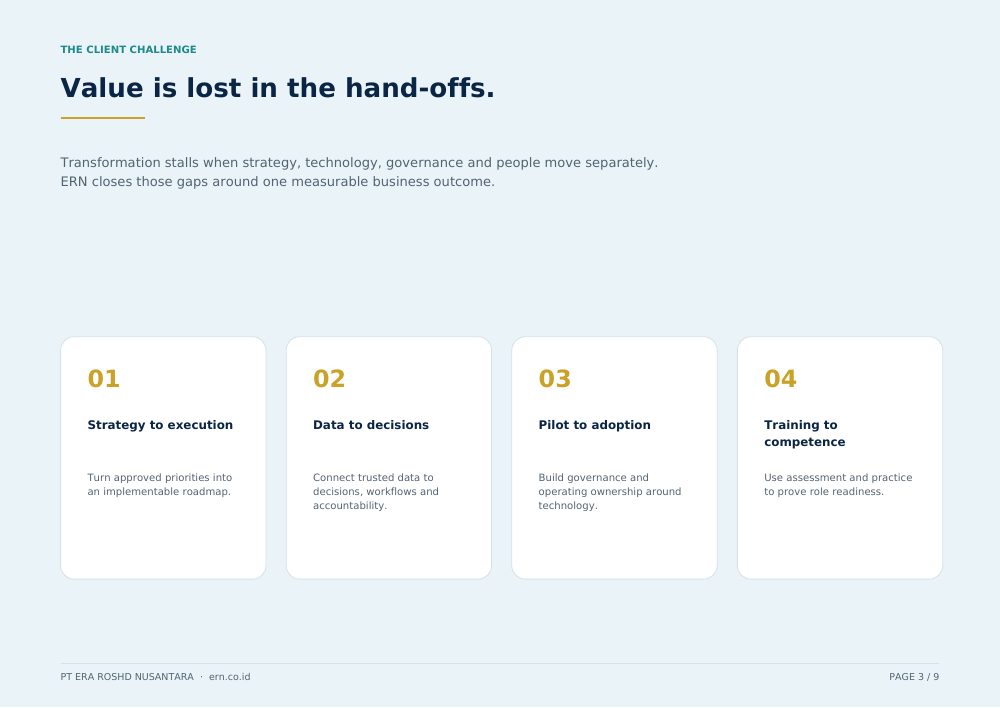 THE CLIENT CHALLENGE

Value is lost in the hand-offs.

Transformation stalls when strategy, technology, governance and people move separately. ERN closes those gaps around one measurable business outcome.

01

Strategy to execution

Turn approved priorities into an implementable roadmap.

02

Data to decisions

Connect trusted data to decisions, workflows and accountability.

03

Pilot to adoption

Build governance and operating ownership around technology.

04

Training to competence

Use assessment and practice to prove role readiness.

PT ERA ROSHD NUSANTARA · ern.co.id

PAGE 3 / 9